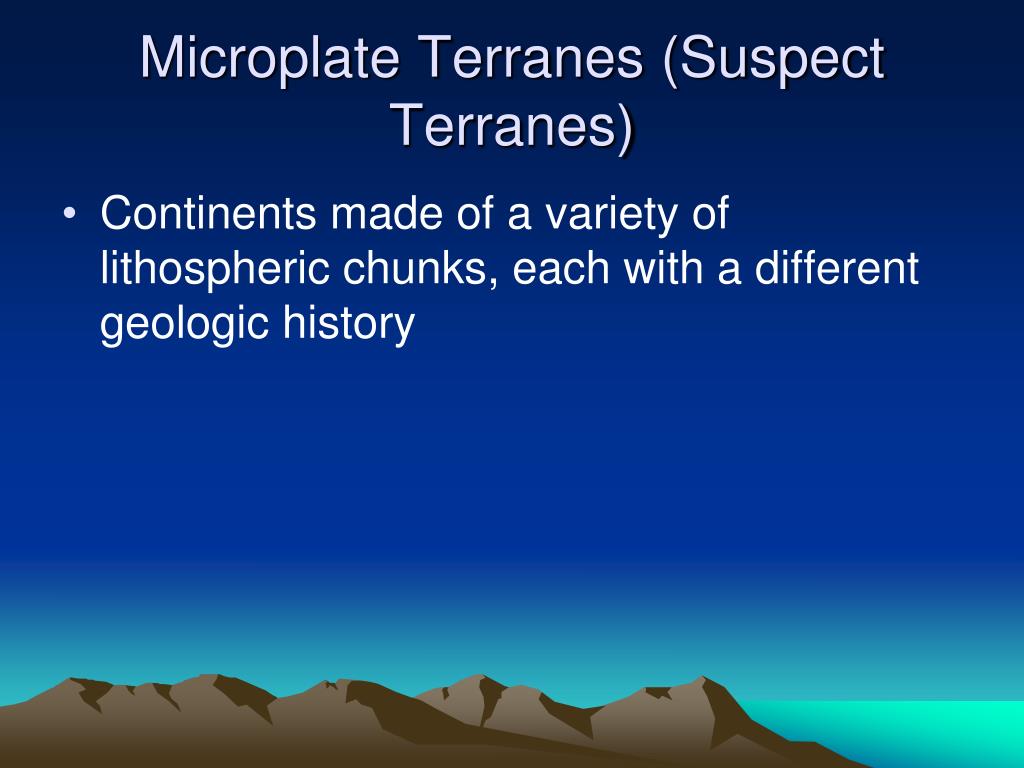 Microplate Terranes (Suspect Terranes)

• Continents made of a variety of lithospheric chunks, each with a different geologic history